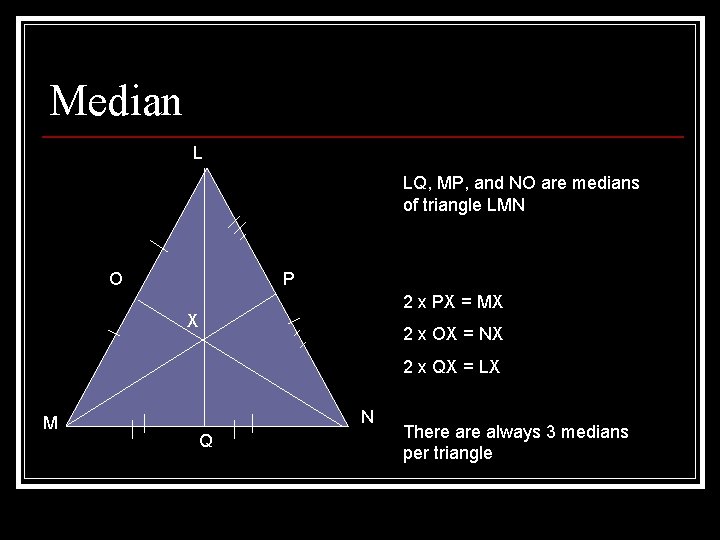 Median

L

O

P

X

M

Q

N

LQ, MP, and NO are medians of triangle LMN

2 x PX = MX

2 x OX = NX

2 x QX = LX

There are always 3 medians per triangle